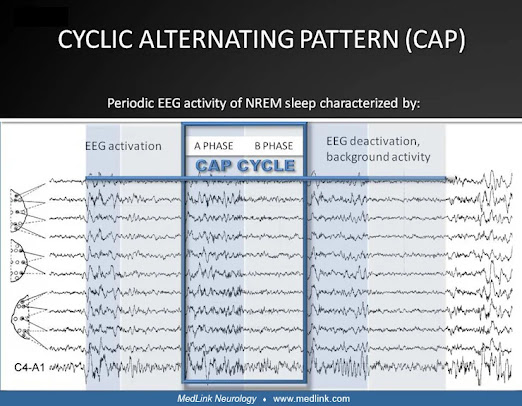 CYCLIC ALTERNATING PATTERN (CAP)

Periodic EEG activity of NREM sleep characterized by:

EEG activation

A PHASE

B PHASE

CAP CYCLE

EEG deactivation, background activity

C4-A1

MedLink Neurology • www.medlink.com